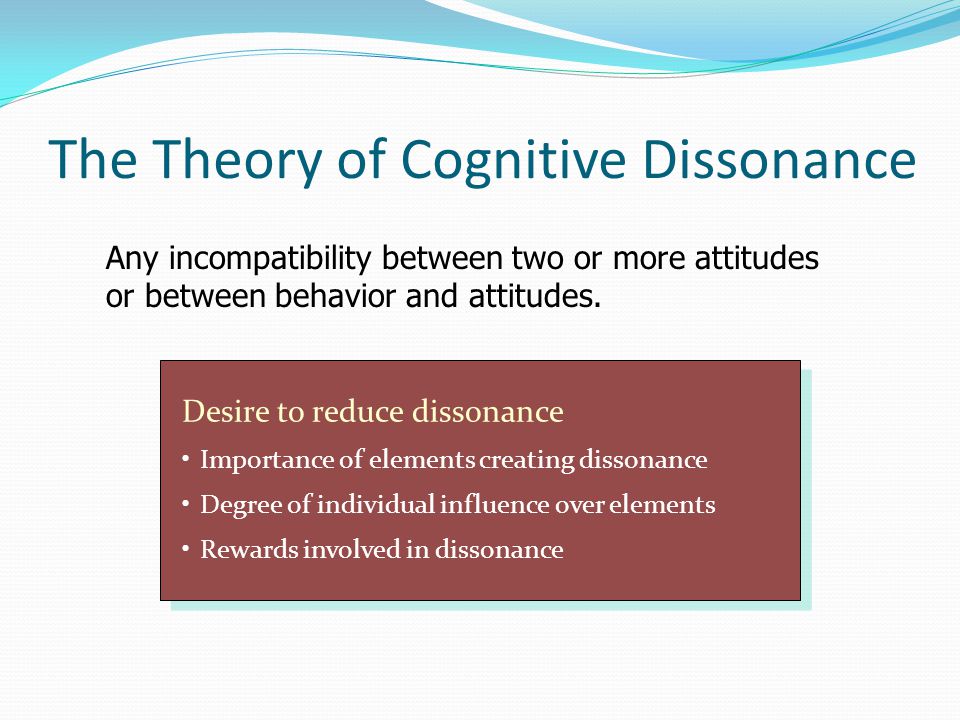 The Theory of Cognitive Dissonance

Any incompatibility between two or more attitudes or between behavior and attitudes.

Desire to reduce dissonance

• Importance of elements creating dissonance
• Degree of individual influence over elements
• Rewards involved in dissonance